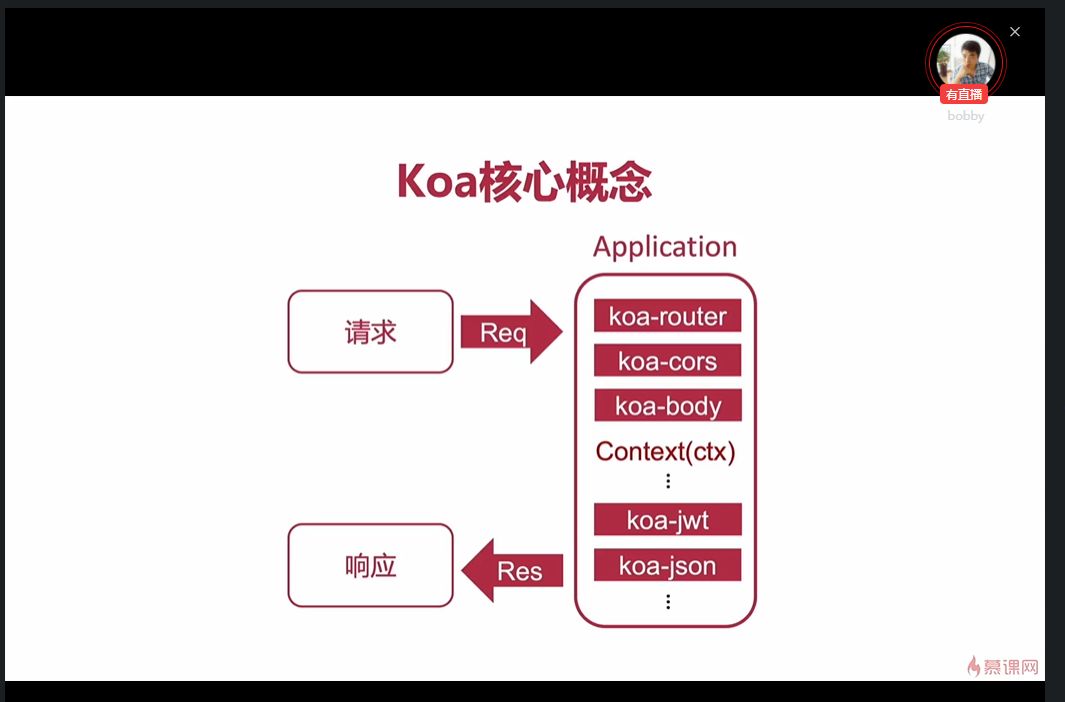 有直播
bobby

Koa核心概念

Application

请求

Req

koa-router
koa-cors
koa-body
Context(ctx)
⋮
koa-jwt
koa-json
⋮

响应

Res

慕课网